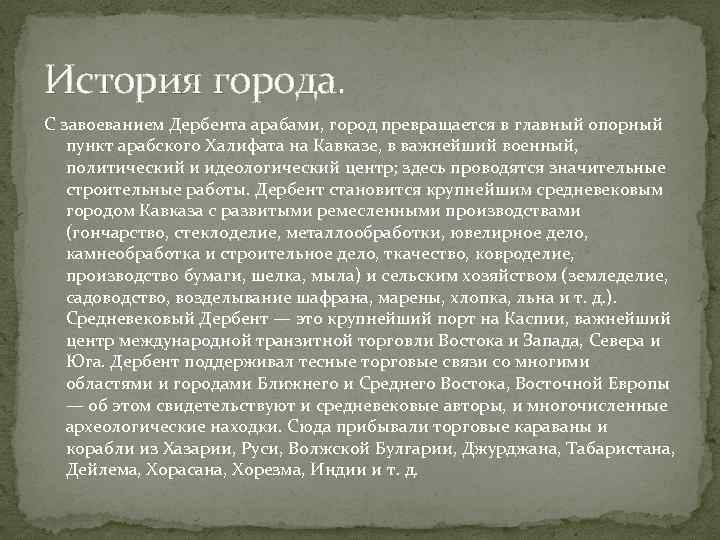 История города.

С завоеванием Дербента арабами, город превращается в главный опорный пункт арабского Халифата на Кавказе, в важнейший военный, политический и идеологический центр; здесь проводятся значительные строительные работы. Дербент становится крупнейшим средневековым городом Кавказа с развитыми ремесленными производствами (гончарство, стеклоделие, металлообработки, ювелирное дело, камнеобработка и строительное дело, ткачество, ковроделие, производство бумаги, шелка, мыла) и сельским хозяйством (земледелие, садоводство, возделывание шафрана, марены, хлопка, льна и т. д.). Средневековый Дербент — это крупнейший порт на Каспии, важнейший центр международной транзитной торговли Востока и Запада, Севера и Юга. Дербент поддерживал тесные торговые связи со многими областями и городами Ближнего и Среднего Востока, Восточной Европы — об этом свидетельствуют и средневековые авторы, и многочисленные археологические находки. Сюда прибывали торговые караваны и корабли из Хазарии, Руси, Волжской Булгарии, Джурджана, Табаристана, Дейлема, Хорасана, Хорезма, Индии и т. д.